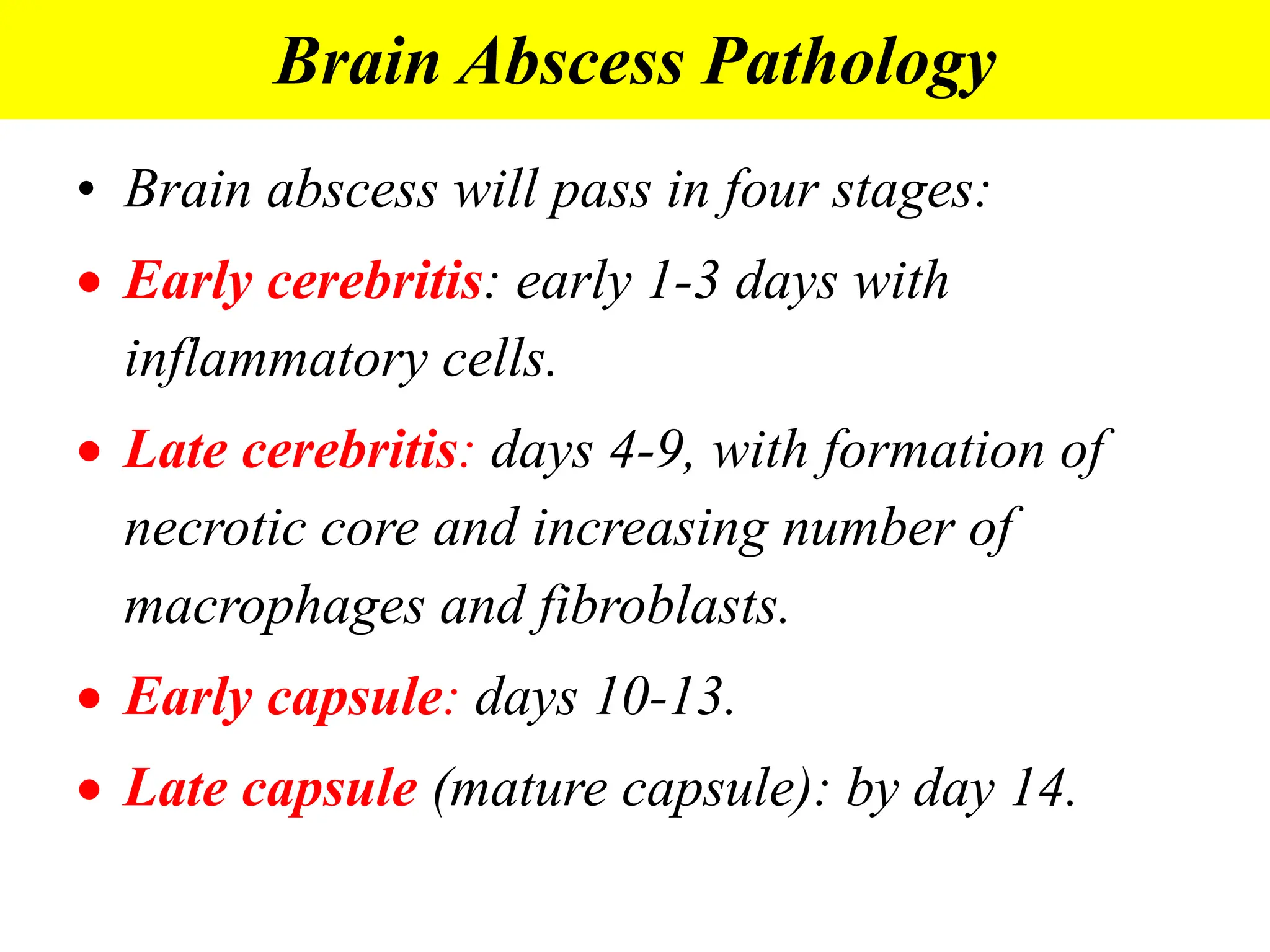 Brain Abscess Pathology

• Brain abscess will pass in four stages:

• Early cerebritis: early 1-3 days with inflammatory cells.

• Late cerebritis: days 4-9, with formation of necrotic core and increasing number of macrophages and fibroblasts.

• Early capsule: days 10-13.

• Late capsule (mature capsule): by day 14.